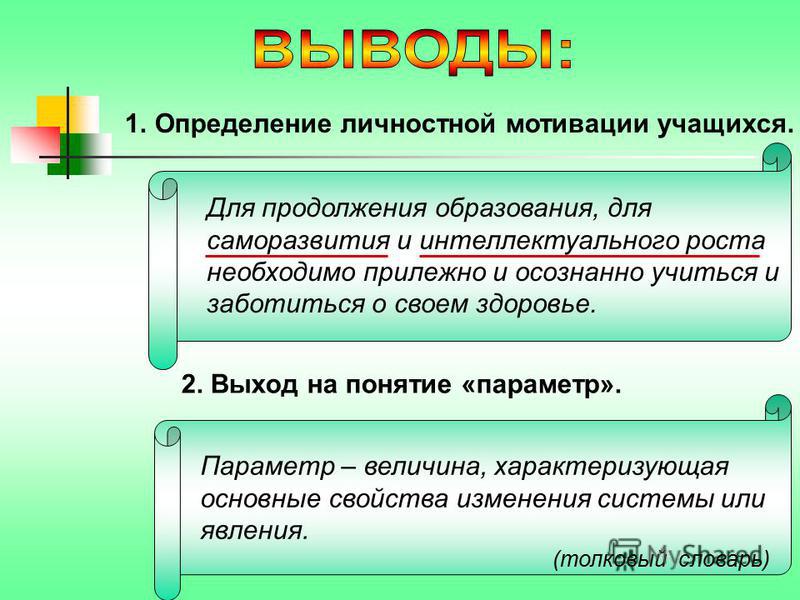 ВЫВОДЫ:

1. Определение личностной мотивации учащихся.

Для продолжения образования, для саморазвития и интеллектуального роста необходимо прилежно и осознанно учиться и заботиться о своем здоровье.

2. Выход на понятие «параметр».

Параметр – величина, характеризующая основные свойства изменения системы или явления.

(толковый словарь)

MyShared